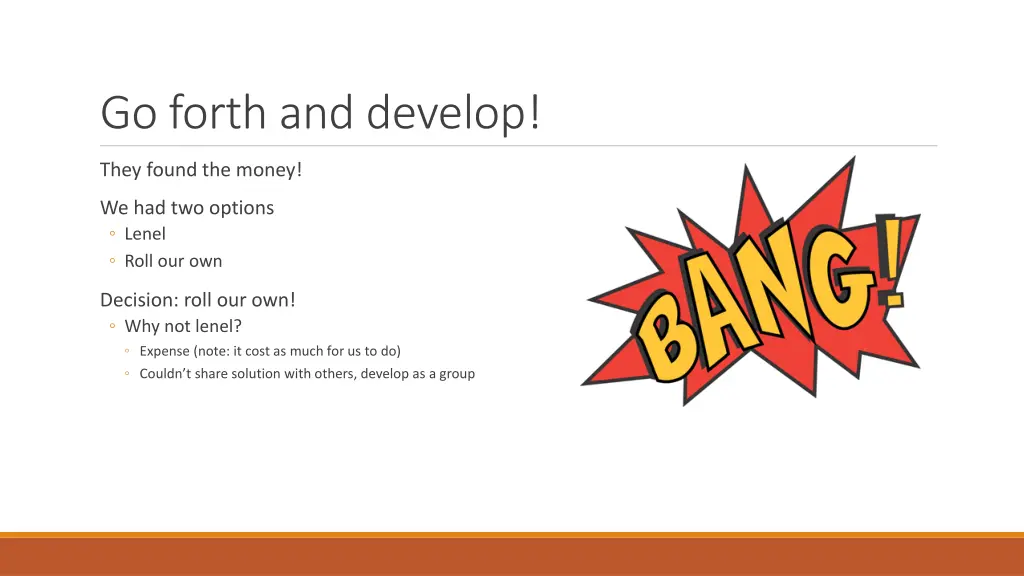 Go forth and develop!

They found the money!

We had two options
◦ Lenel
◦ Roll our own

Decision: roll our own!
◦ Why not lenel?
◦ Expense (note: it cost as much for us to do)
◦ Couldn't share solution with others, develop as a group

BANG!